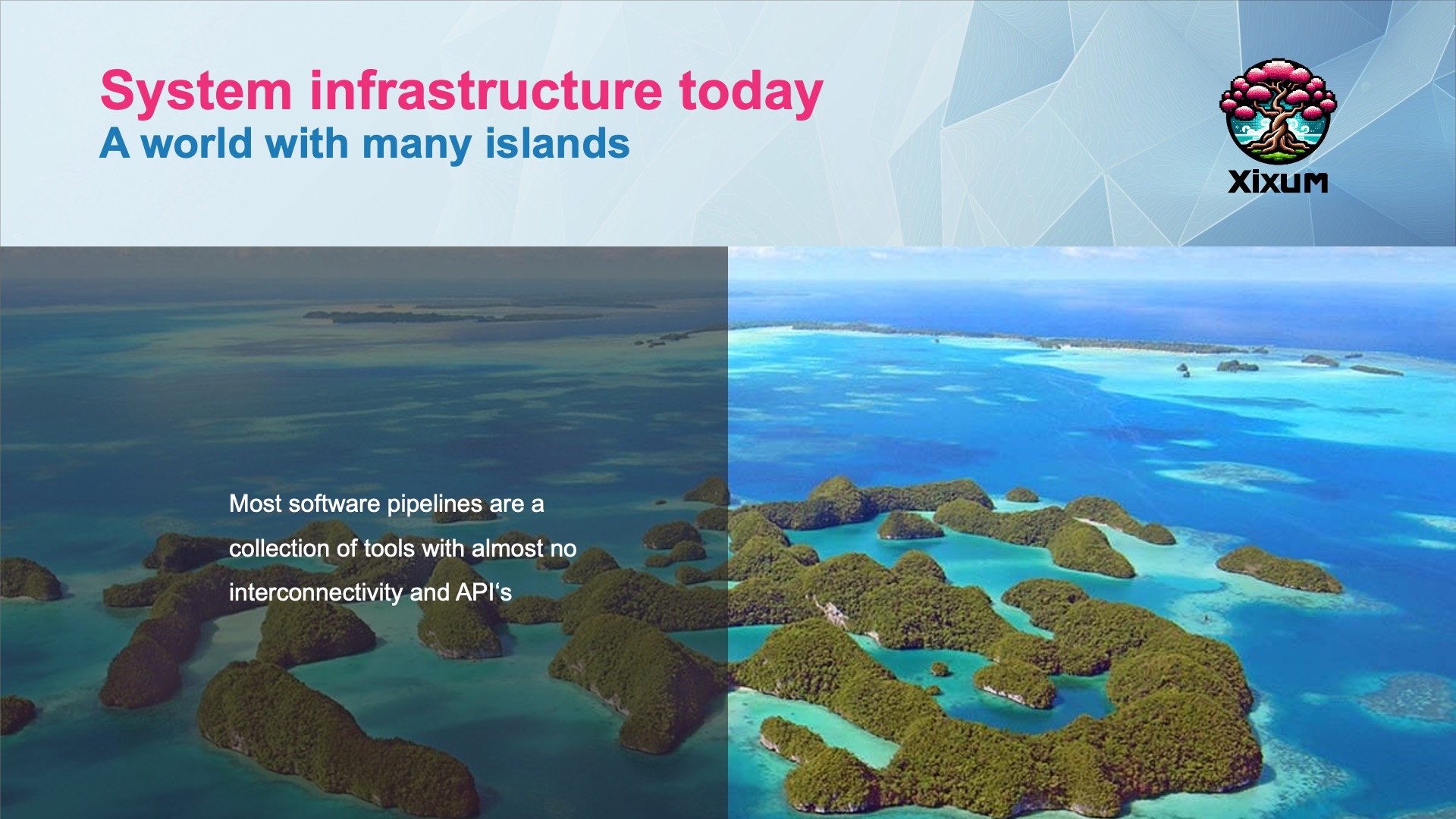 System infrastructure today
A world with many islands

XIXUM

Most software pipelines are a collection of tools with almost no interconnectivity and API‘s